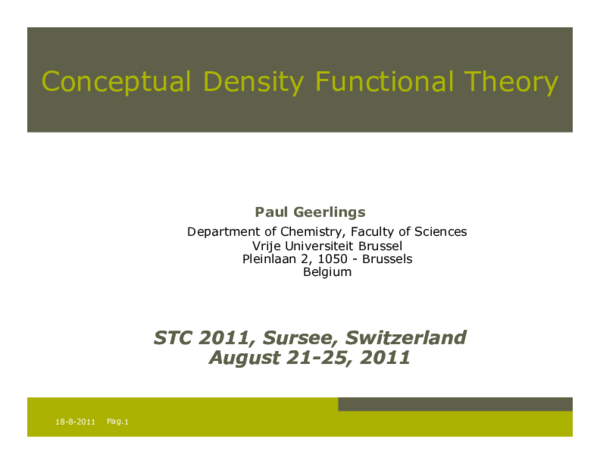 Conceptual Density Functional Theory

Paul Geerlings
Department of Chemistry, Faculty of Sciences
Vrije Universiteit Brussel
Pleinlaan 2, 1050 - Brussels
Belgium

STC 2011, Sursee, Switzerland
August 21-25, 2011

18-8-2011 Pag.1